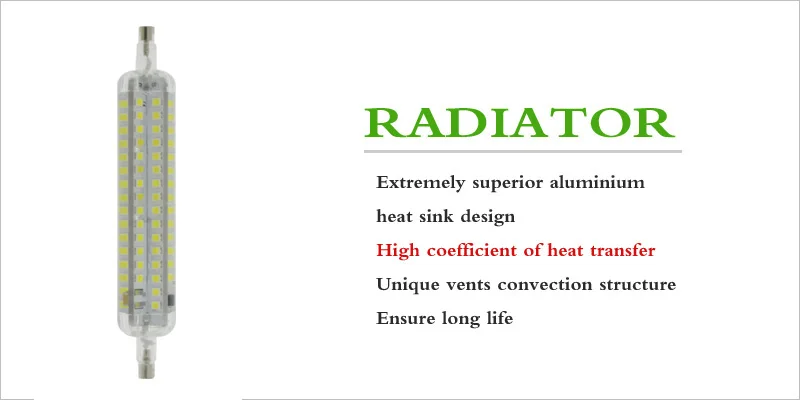 RADIATOR

Extremely superior aluminium heat sink design

High coefficient of heat transfer

Unique vents convection structure

Ensure long life